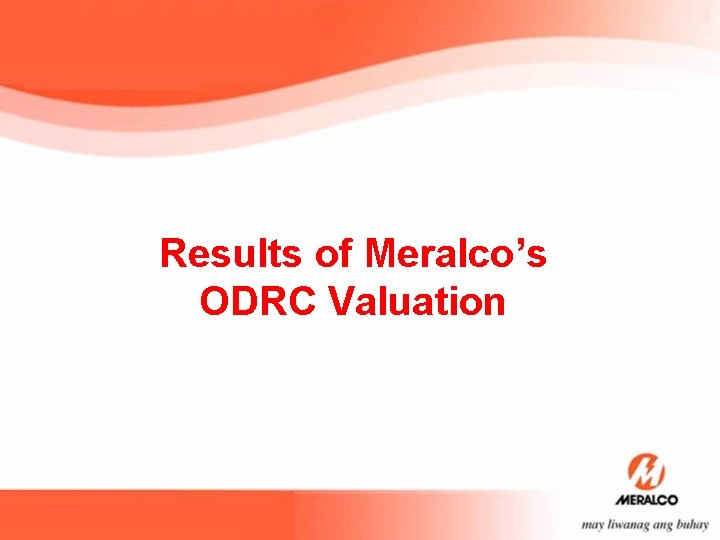 Results of Meralco's ODRC Valuation

MERALCO
may liwanag ang buhay